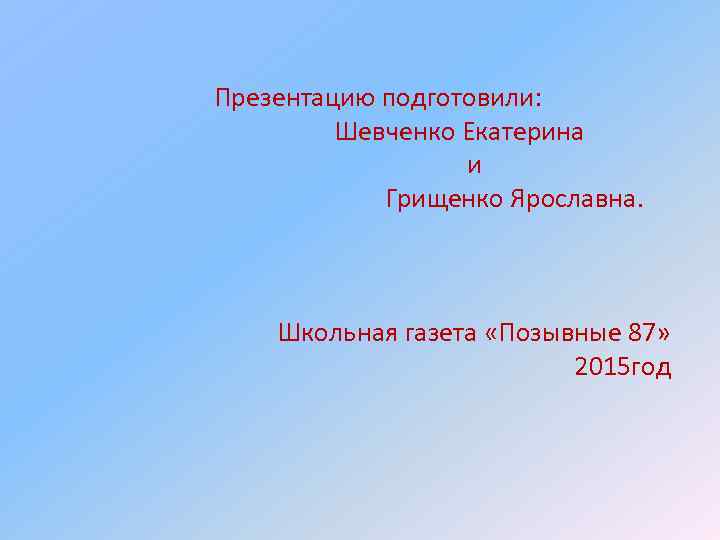 Презентацию подготовили:
Шевченко Екатерина
и
Грищенко Ярославна.

Школьная газета «Позывные 87»
2015год